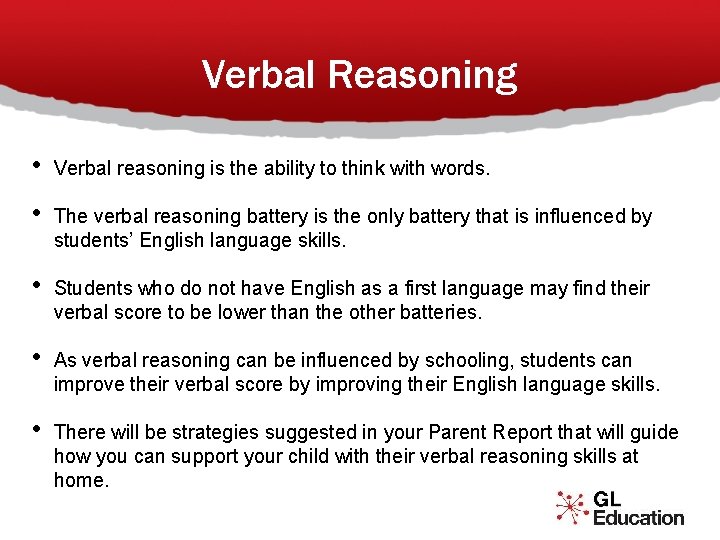 Verbal Reasoning

• Verbal reasoning is the ability to think with words.

• The verbal reasoning battery is the only battery that is influenced by students' English language skills.

• Students who do not have English as a first language may find their verbal score to be lower than the other batteries.

• As verbal reasoning can be influenced by schooling, students can improve their verbal score by improving their English language skills.

• There will be strategies suggested in your Parent Report that will guide how you can support your child with their verbal reasoning skills at home.

GL Education